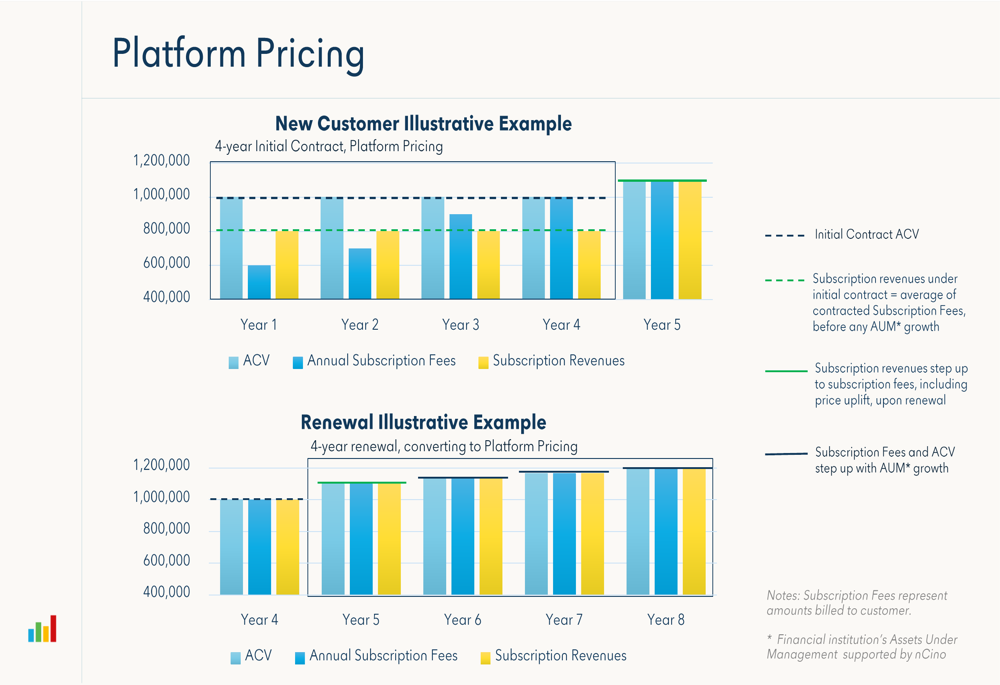 Platform Pricing

New Customer Illustrative Example

4-year Initial Contract, Platform Pricing

1,200,000
1,000,000
800,000
600,000
400,000

Year 1 Year 2 Year 3 Year 4 Year 5

ACV Annual Subscription Fees Subscription Revenues

Renewal Illustrative Example

4-year renewal, converting to Platform Pricing

1,200,000
1,000,000
800,000
600,000
400,000

Year 4 Year 5 Year 6 Year 7 Year 8

ACV Annual Subscription Fees Subscription Revenues

Initial Contract ACV

Subscription revenues under initial contract = average of contracted Subscription Fees, before any AUM* growth

Subscription revenues step up to subscription fees, including price uplift, upon renewal

Subscription Fees and ACV step up with AUM* growth

Notes: Subscription Fees represent amounts billed to customer.

* Financial institution's Assets Under Management supported by nCino